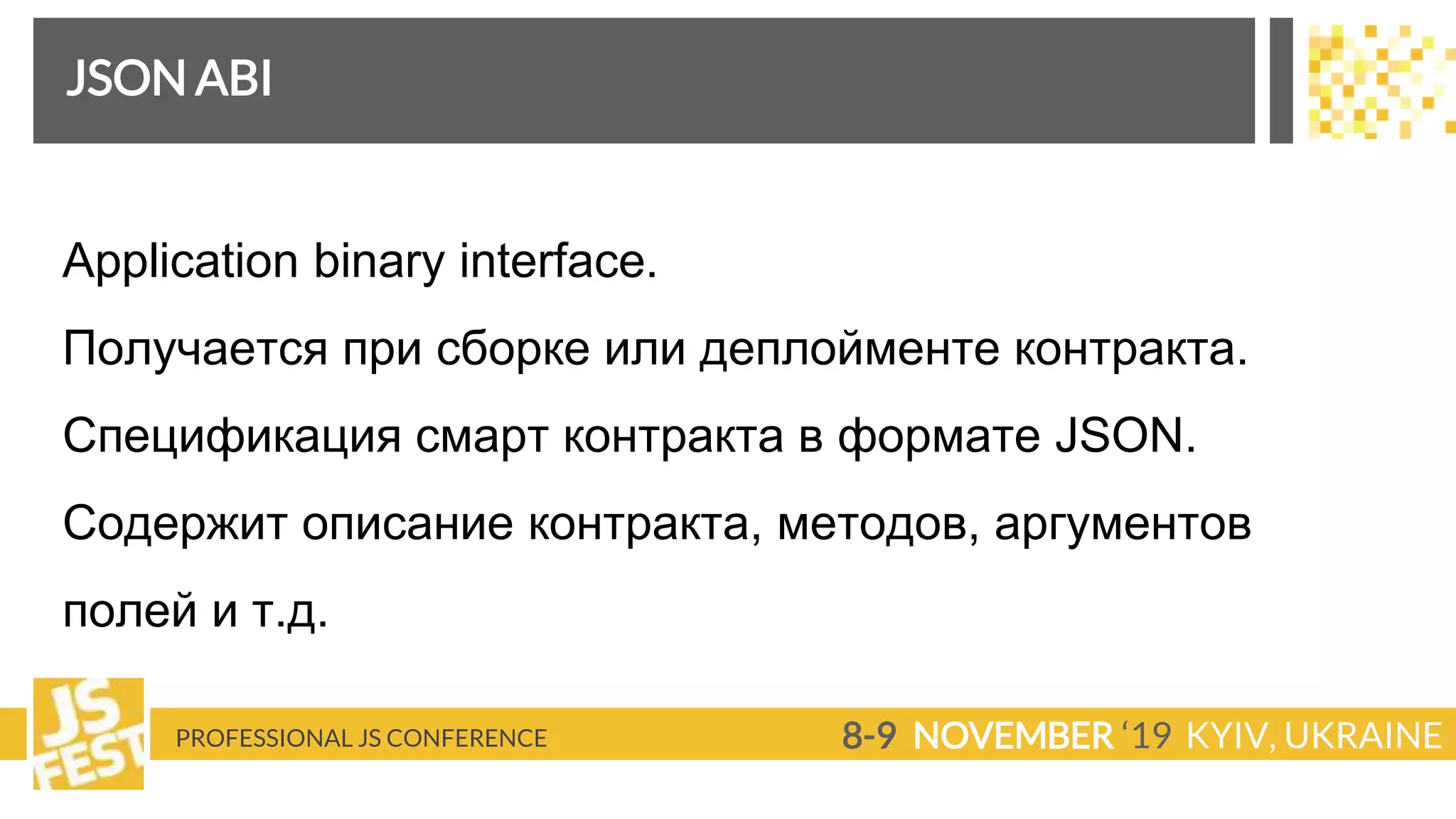 JSON ABI

Application binary interface.

Получается при сборке или деплойменте контракта.

Спецификация смарт контракта в формате JSON.

Содержит описание контракта, методов, аргументов полей и т.д.

JS FEST

PROFESSIONAL JS CONFERENCE

8-9 NOVEMBER '19 KYIV, UKRAINE